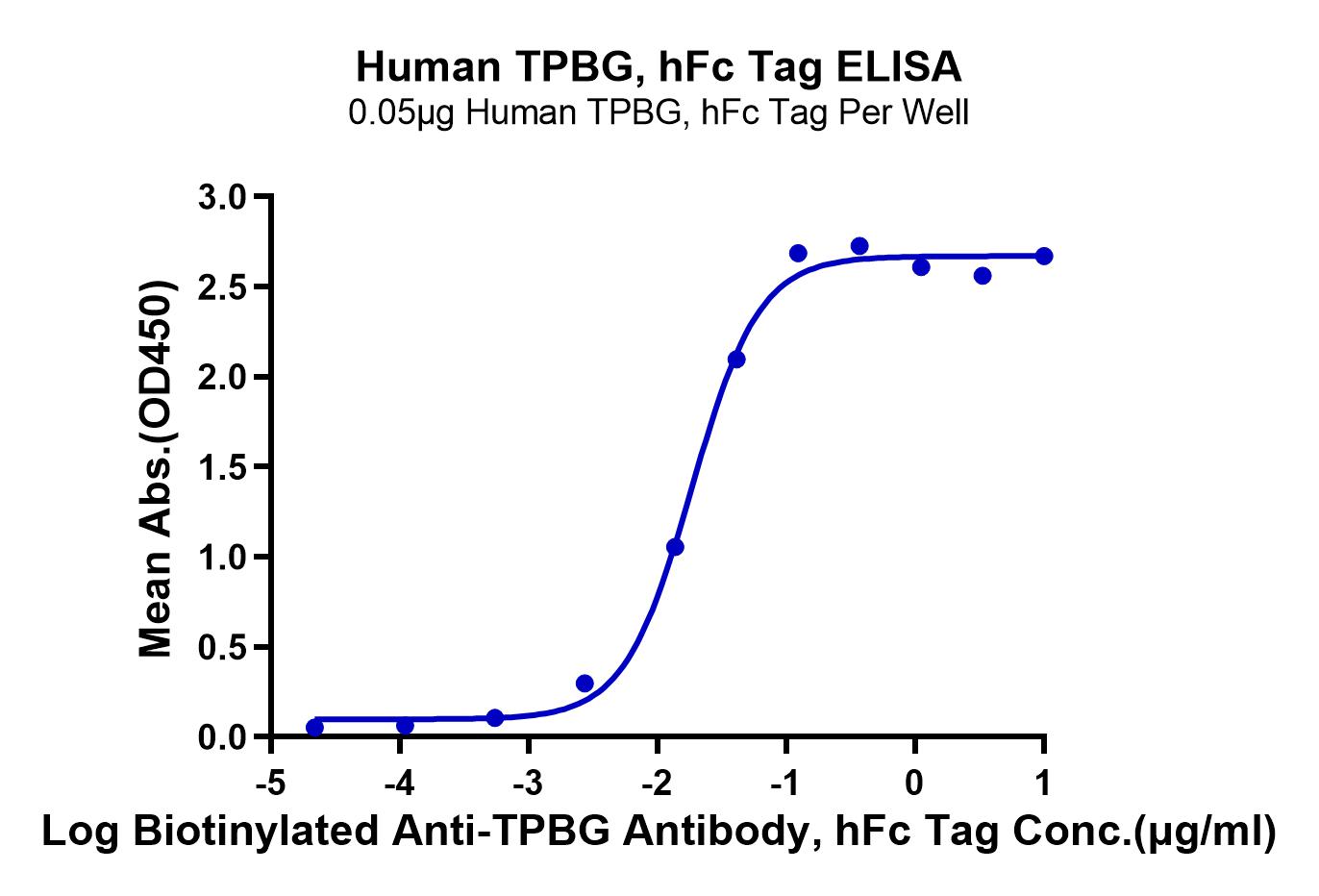 Human TPBG, hFc Tag ELISA
0.05μg Human TPBG, hFc Tag Per Well

Mean Abs.(OD450)

3.0
2.5
2.0
1.5
1.0
0.5
0.0

-5
-4
-3
-2
-1
0
1

Log Biotinylated Anti-TPBG Antibody, hFc Tag Conc.(μg/ml)